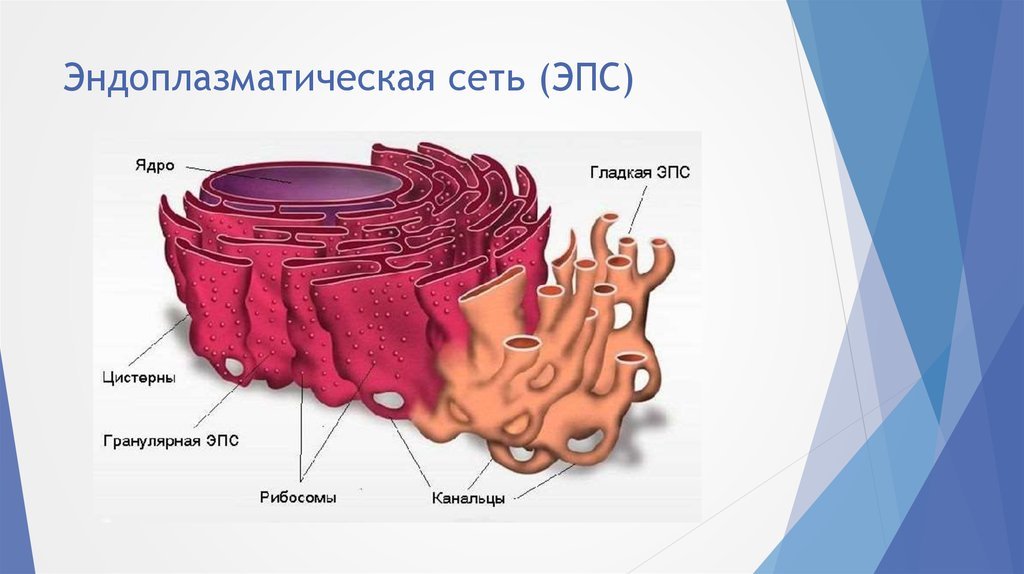 Эндоплазматическая сеть (ЭПС)

Ядро

Гладкая ЭПС

Цистерны

Гранулярная ЭПС

Рибосомы

Канальцы